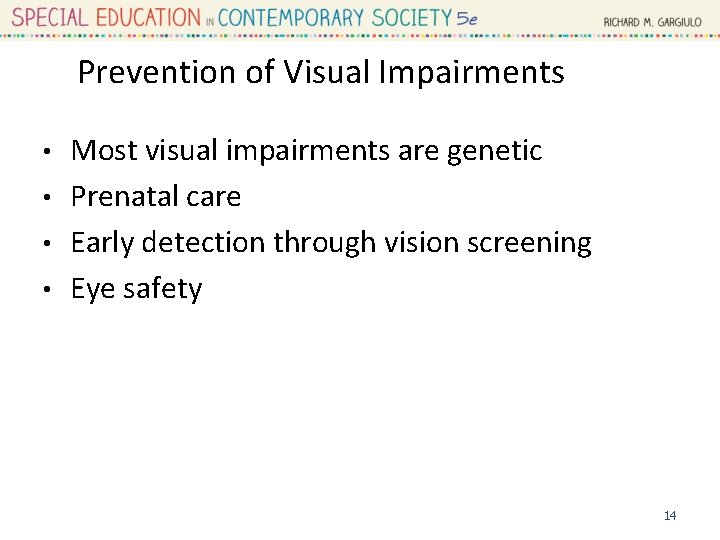 SPECIAL EDUCATION IN CONTEMPORARY SOCIETY 5e RICHARD M. GARGIULO

Prevention of Visual Impairments

• Most visual impairments are genetic
• Prenatal care
• Early detection through vision screening
• Eye safety

14